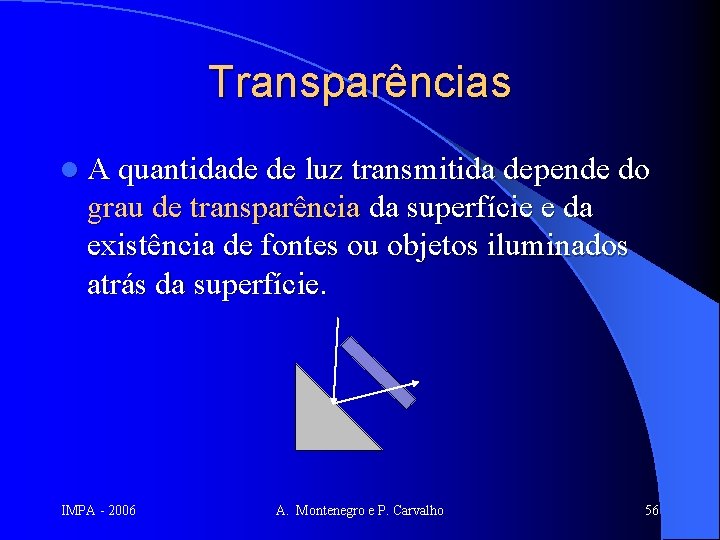 Transparências

A quantidade de luz transmitida depende do grau de transparência da superfície e da existência de fontes ou objetos iluminados atrás da superfície.

IMPA - 2006

A. Montenegro e P. Carvalho

56